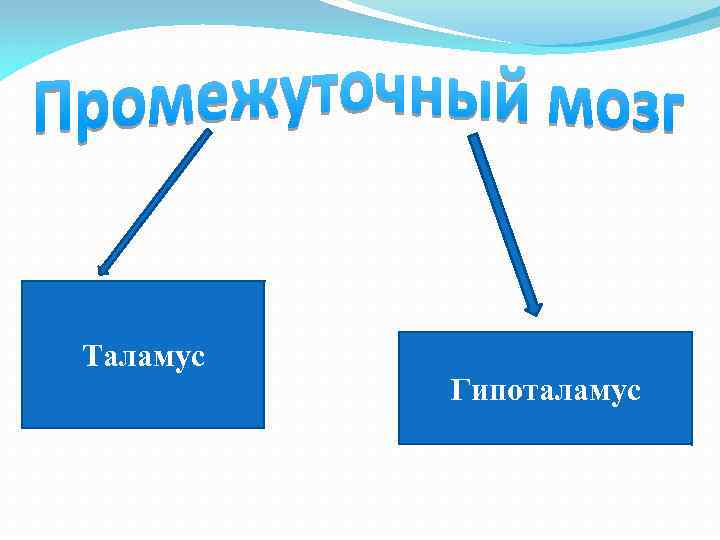 Промежуточный мозг

Таламус

Гипоталамус